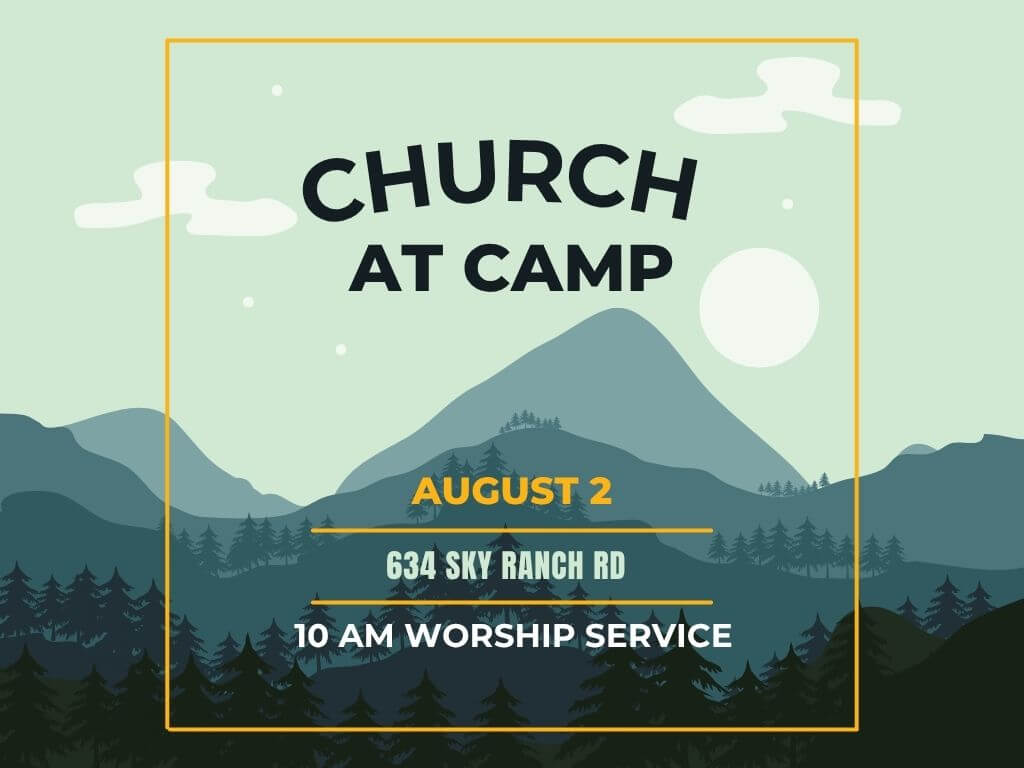 CHURCH AT CAMP

AUGUST 2

634 SKY RANCH RD

10 AM WORSHIP SERVICE